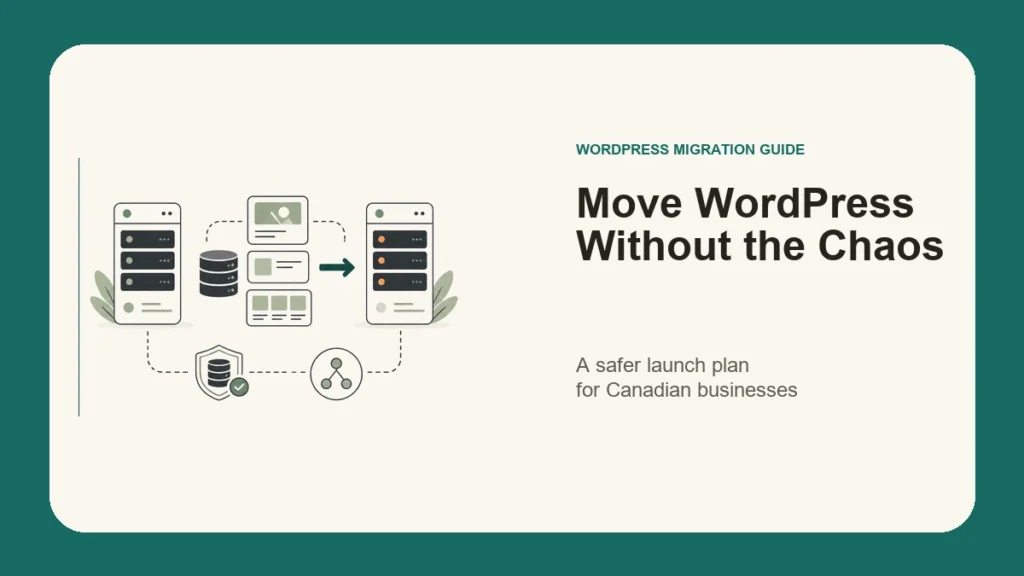 WORDPRESS MIGRATION GUIDE

Move WordPress Without the Chaos

A safer launch plan
for Canadian businesses